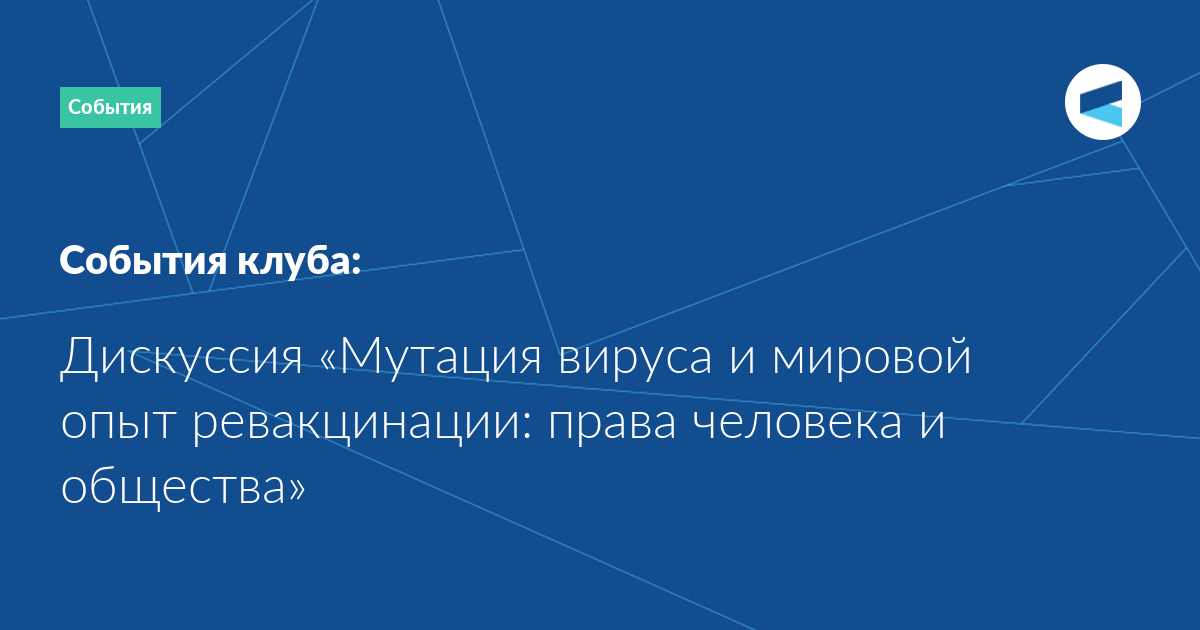 События

События клуба:

Дискуссия «Мутация вируса и мировой опыт ревакцинации: права человека и общества»